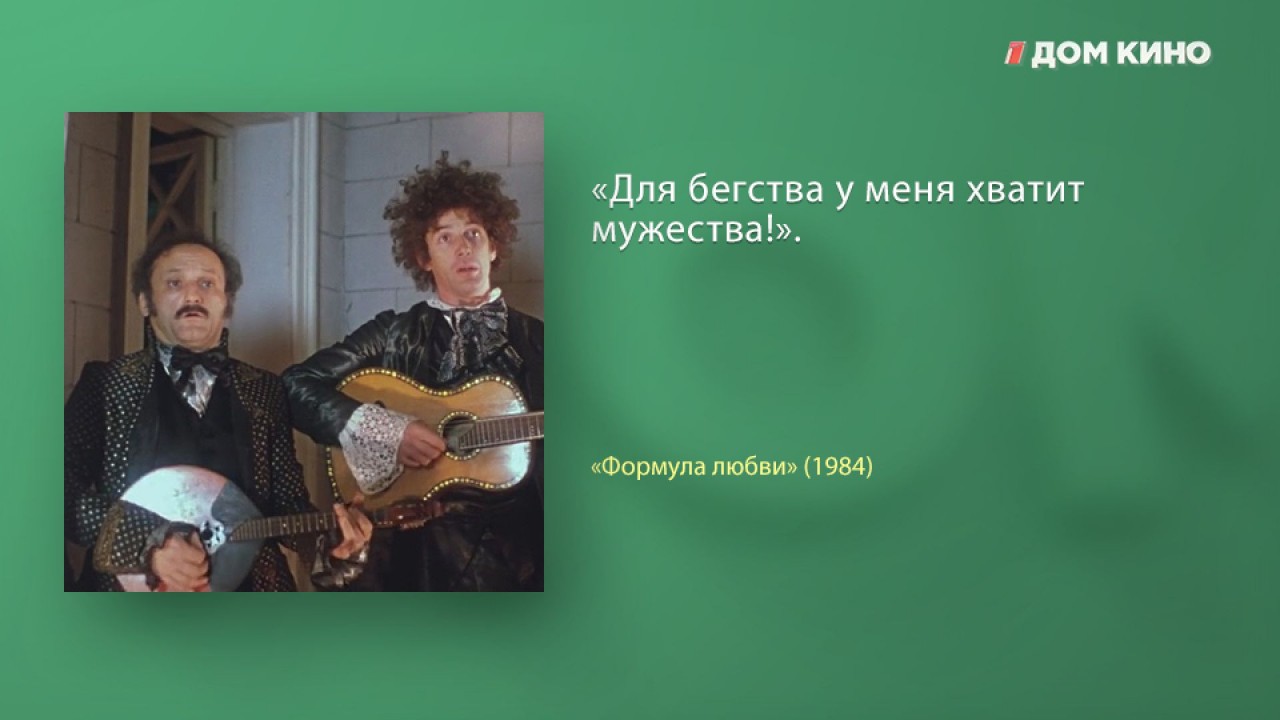 1 ДОМ КИНО

«Для бегства у меня хватит мужества!».

«Формула любви» (1984)